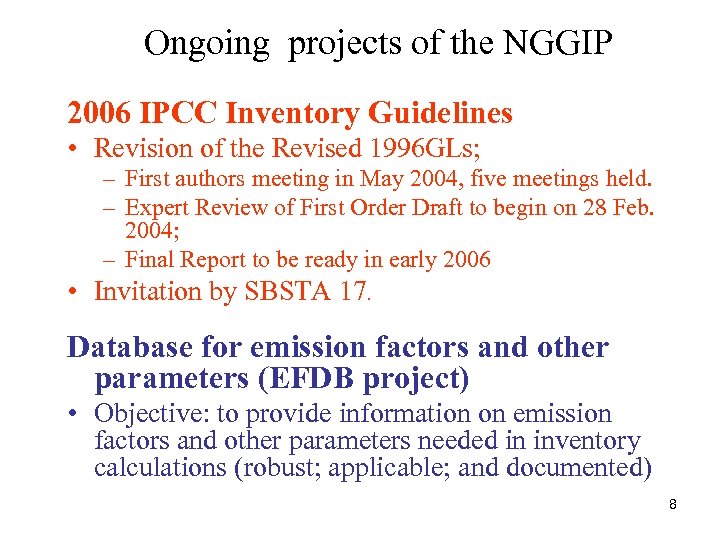 Ongoing projects of the NGGIP

2006 IPCC Inventory Guidelines

• Revision of the Revised 1996GLs;

– First authors meeting in May 2004, five meetings held.

– Expert Review of First Order Draft to begin on 28 Feb. 2004;

– Final Report to be ready in early 2006

• Invitation by SBSTA 17.

Database for emission factors and other parameters (EFDB project)

• Objective: to provide information on emission factors and other parameters needed in inventory calculations (robust; applicable; and documented)

8